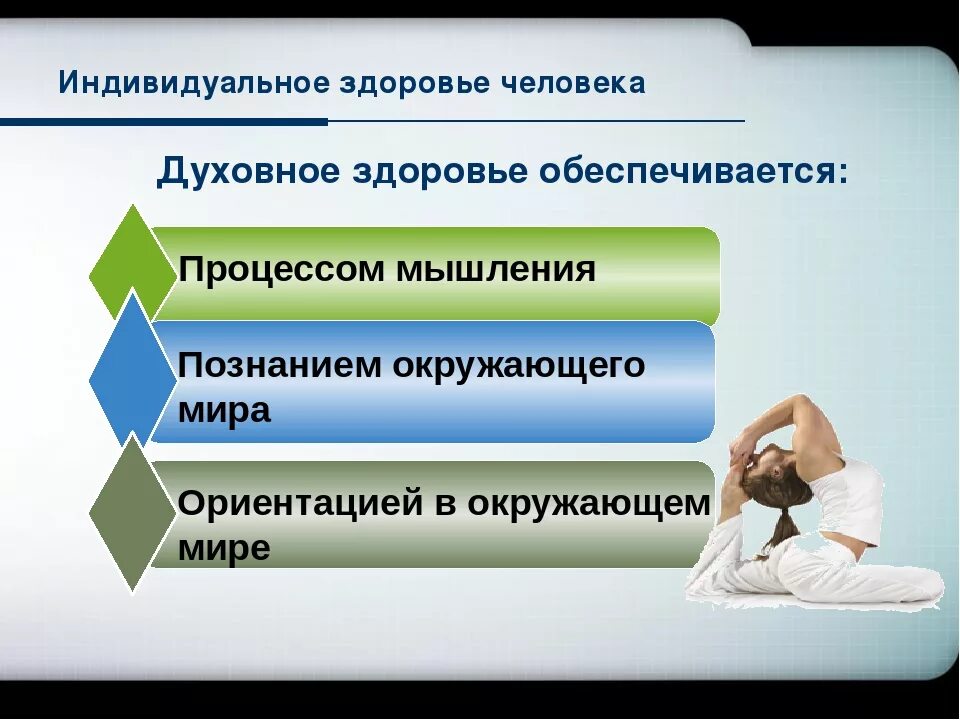 Индивидуальное здоровье человека

Духовное здоровье обеспечивается:

Процессом мышления

Познанием окружающего мира

Ориентацией в окружающем мире